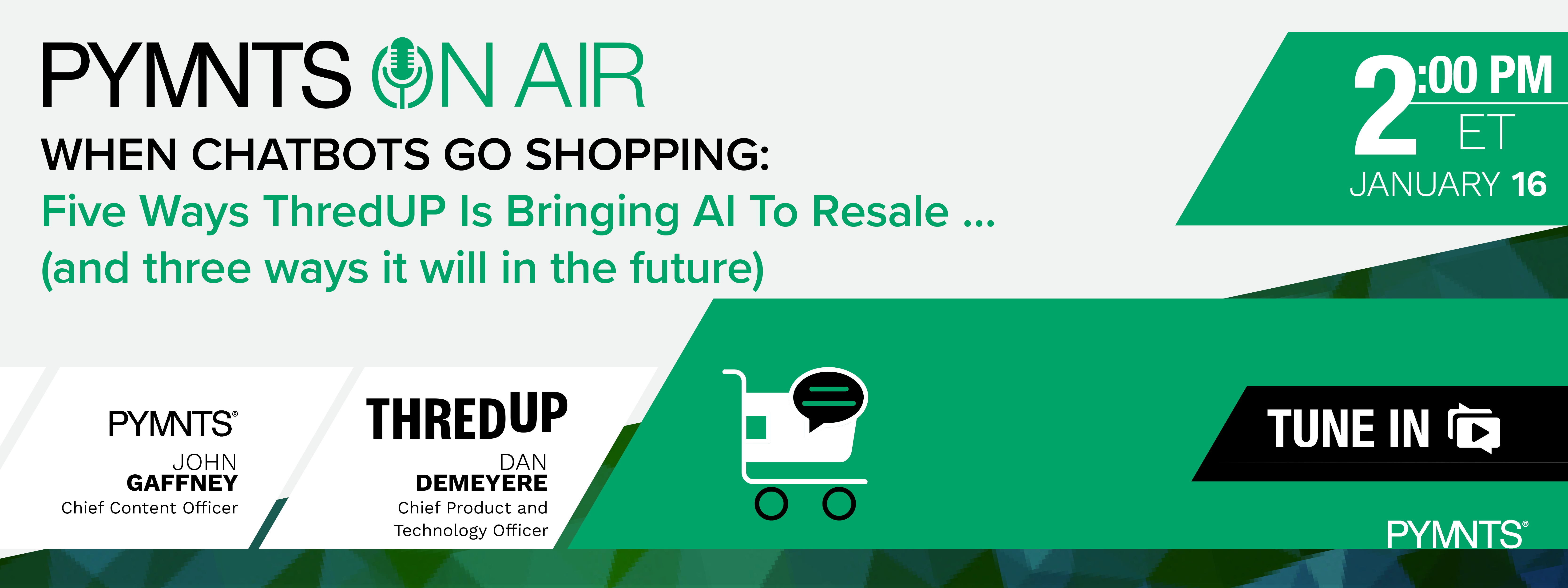 PYMNTS ON AIR

WHEN CHATBOTS GO SHOPPING:
Five Ways ThredUP Is Bringing AI To Resale ... (and three ways it will in the future)

2:00 PM ET
JANUARY 16

PYMNTS®
JOHN GAFFNEY
Chief Content Officer

THREDUP
DAN DEMEYERE
Chief Product and Technology Officer

TUNE IN

PYMNTS®